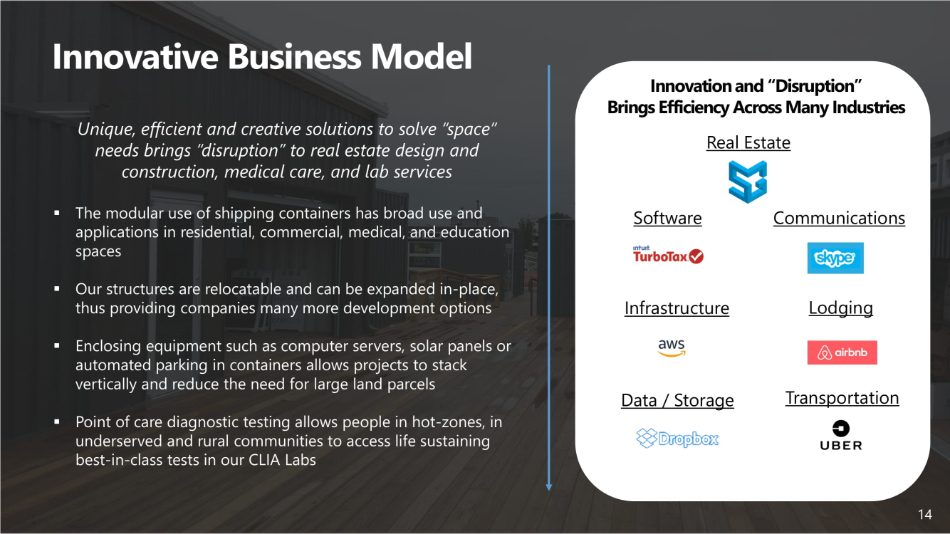 Innovative Business Model

Unique, efficient and creative solutions to solve "space" needs brings "disruption" to real estate design and construction, medical care, and lab services

▪ The modular use of shipping containers has broad use and applications in residential, commercial, medical, and education spaces

▪ Our structures are relocatable and can be expanded in-place, thus providing companies many more development options

▪ Enclosing equipment such as computer servers, solar panels or automated parking in containers allows projects to stack vertically and reduce the need for large land parcels

▪ Point of care diagnostic testing allows people in hot-zones, in underserved and rural communities to access life sustaining best-in-class tests in our CLIA Labs

Innovation and "Disruption" Brings Efficiency Across Many Industries

Real Estate

Software

intuit TurboTax

Communications

skype

Infrastructure

aws

Lodging

airbnb

Data / Storage

Dropbox

Transportation

UBER

14